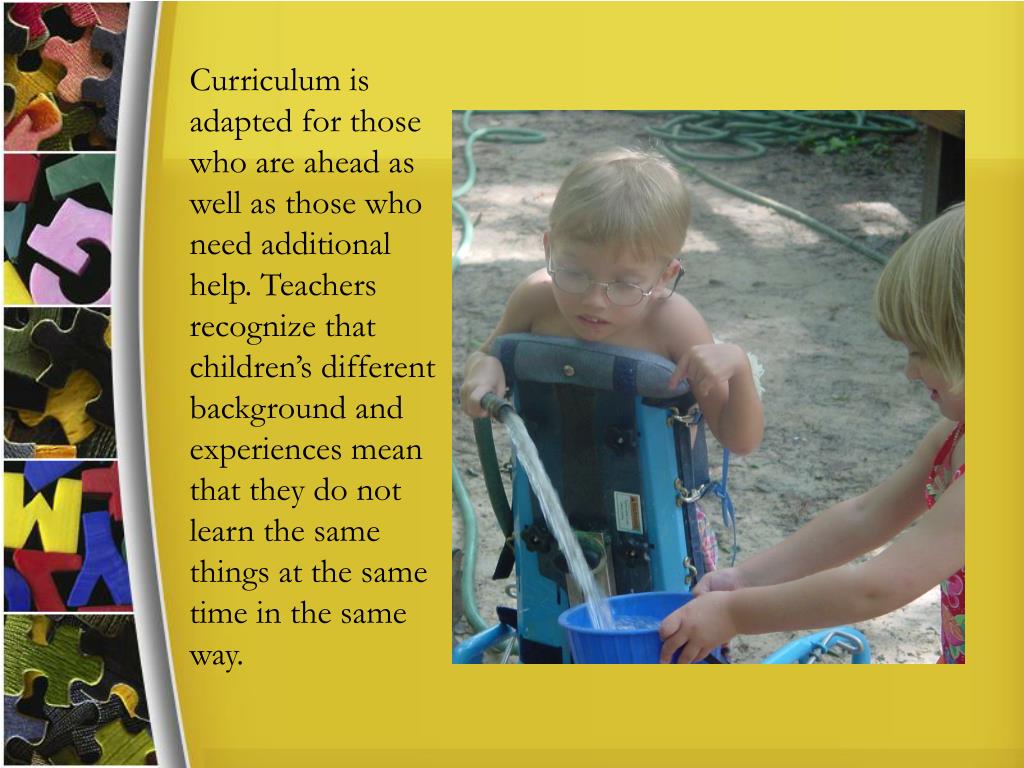 Curriculum is adapted for those who are ahead as well as those who need additional help. Teachers recognize that children's different background and experiences mean that they do not learn the same things at the same time in the same way.